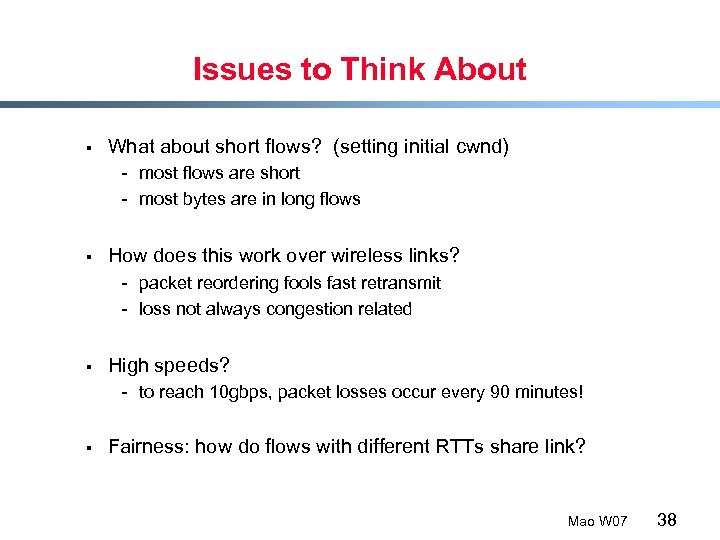 Issues to Think About

▪ What about short flows? (setting initial cwnd)
- most flows are short
- most bytes are in long flows

▪ How does this work over wireless links?
- packet reordering fools fast retransmit
- loss not always congestion related

▪ High speeds?
- to reach 10gbps, packet losses occur every 90 minutes!

▪ Fairness: how do flows with different RTTs share link?

Mao W07 38